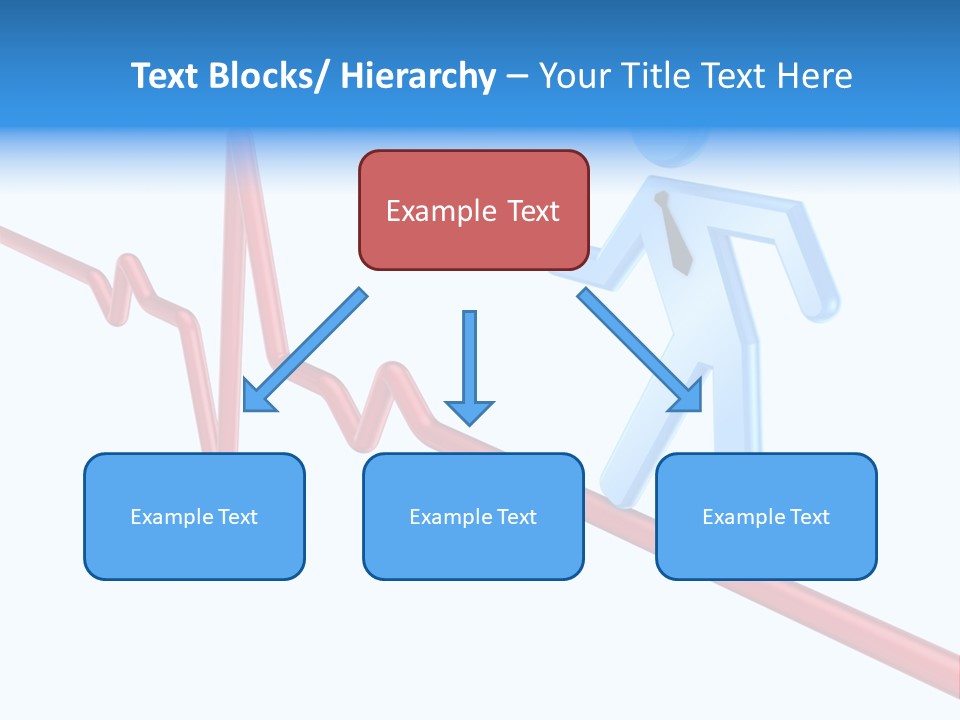 Text Blocks/ Hierarchy – Your Title Text Here

Example Text

Example Text

Example Text

Example Text